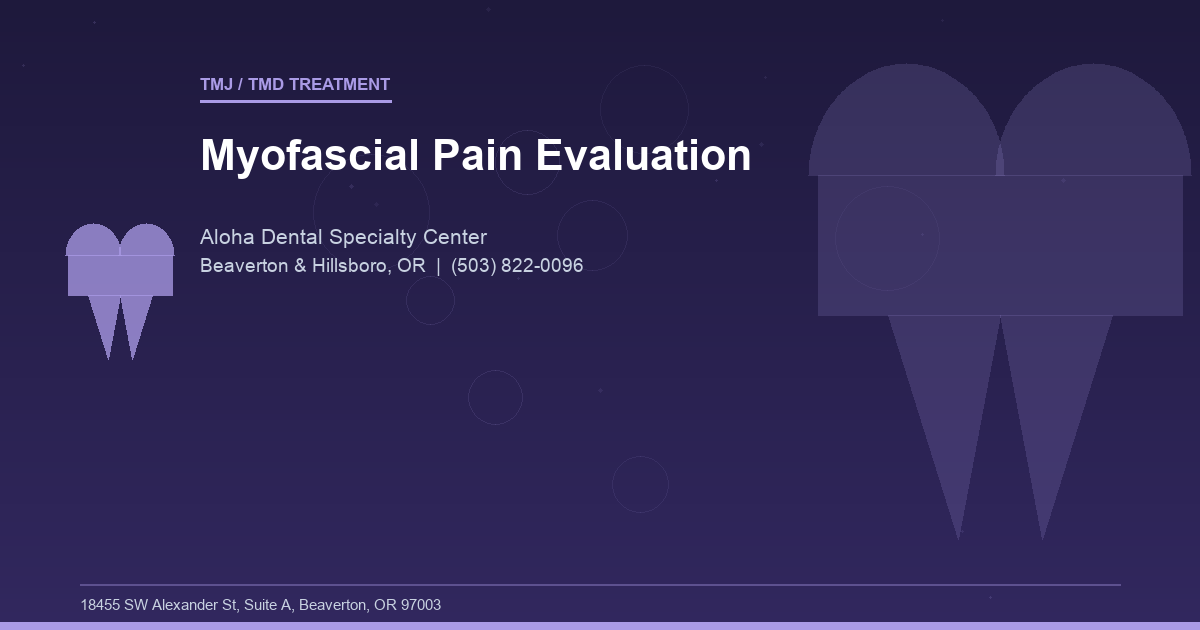 TMJ / TMD TREATMENT

Myofascial Pain Evaluation

Aloha Dental Specialty Center

Beaverton & Hillsboro, OR | (503) 822-0096

18455 SW Alexander St, Suite A, Beaverton, OR 97003